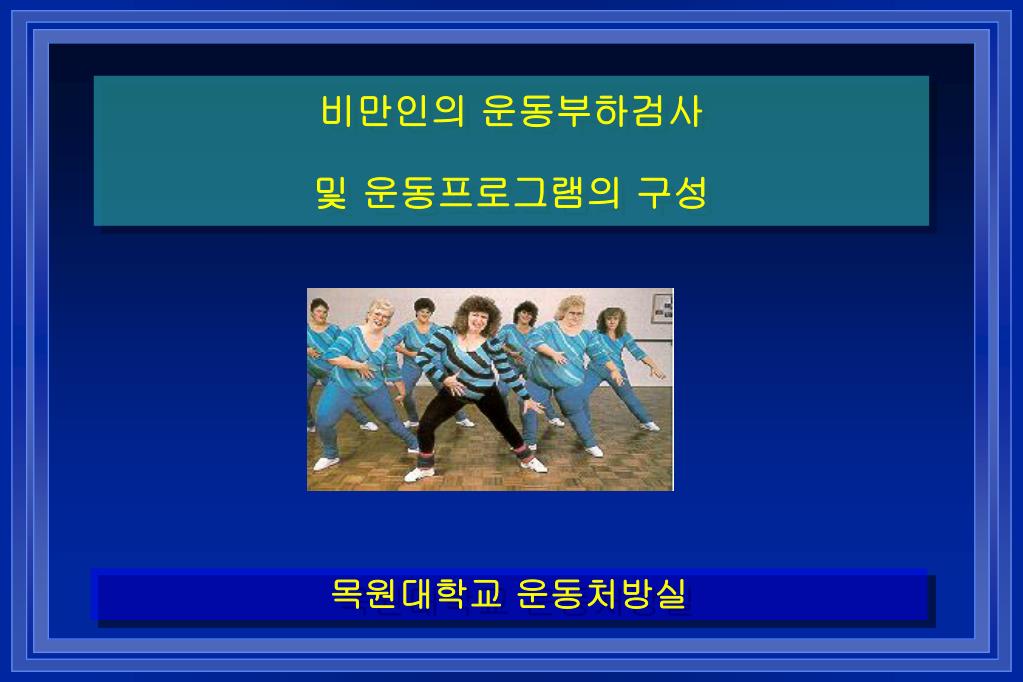 비만인의 운동부하검사

및 운동프로그램의 구성

목원대학교 운동처방실